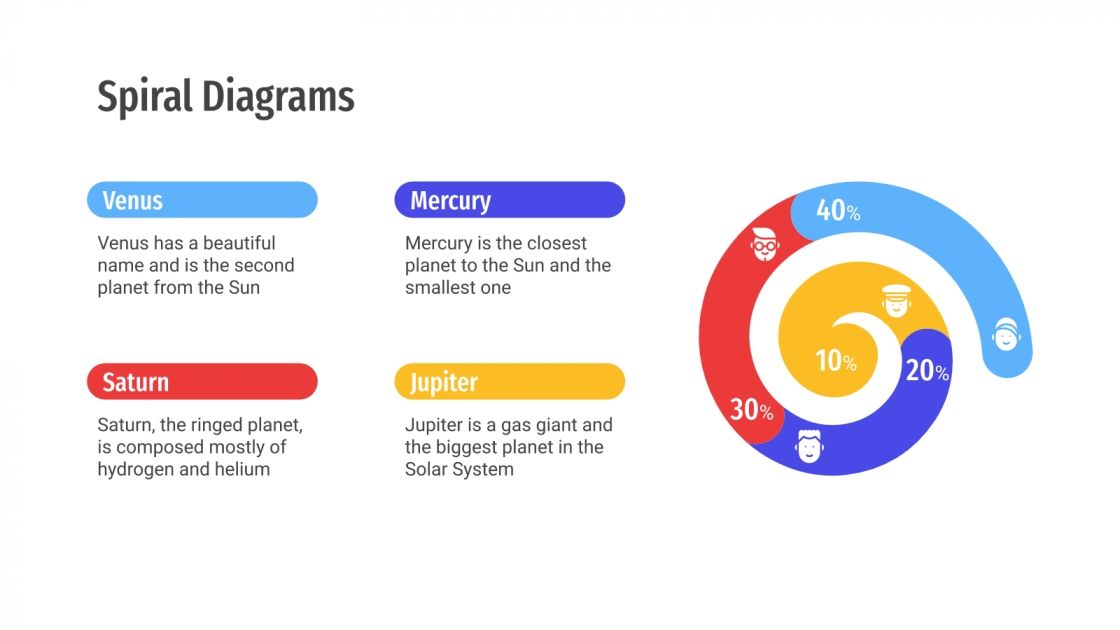 Spiral Diagrams

Venus

Venus has a beautiful name and is the second planet from the Sun

Mercury

Mercury is the closest planet to the Sun and the smallest one

Saturn

Saturn, the ringed planet, is composed mostly of hydrogen and helium

Jupiter

Jupiter is a gas giant and the biggest planet in the Solar System

40%

10%

20%

30%